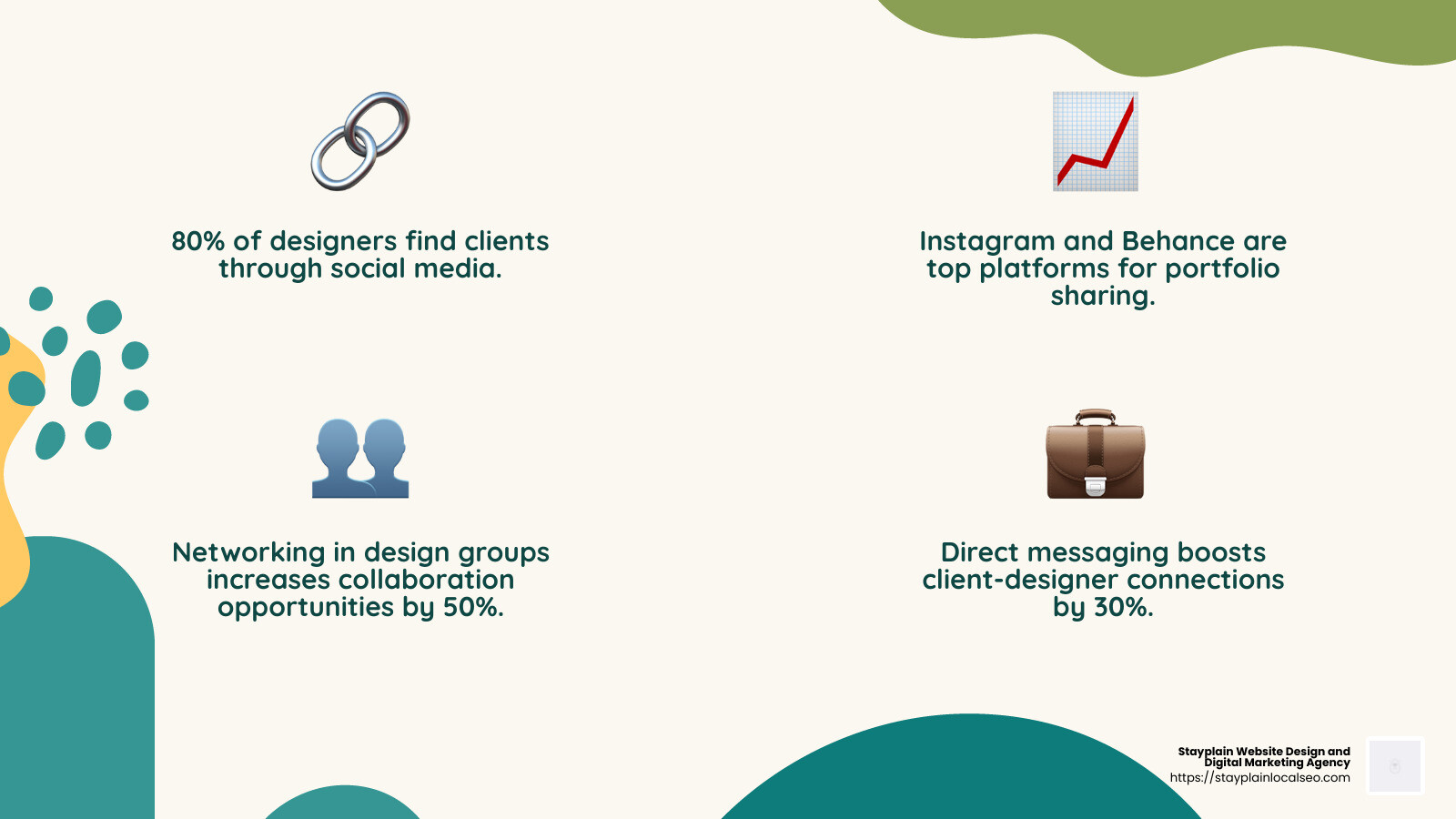 80% of designers find clients through social media.

Instagram and Behance are top platforms for portfolio sharing.

Networking in design groups increases collaboration opportunities by 50%.

Direct messaging boosts client-designer connections by 30%.

Stayplain Website Design and Digital Marketing Agency
https://stayplainlocalseo.com